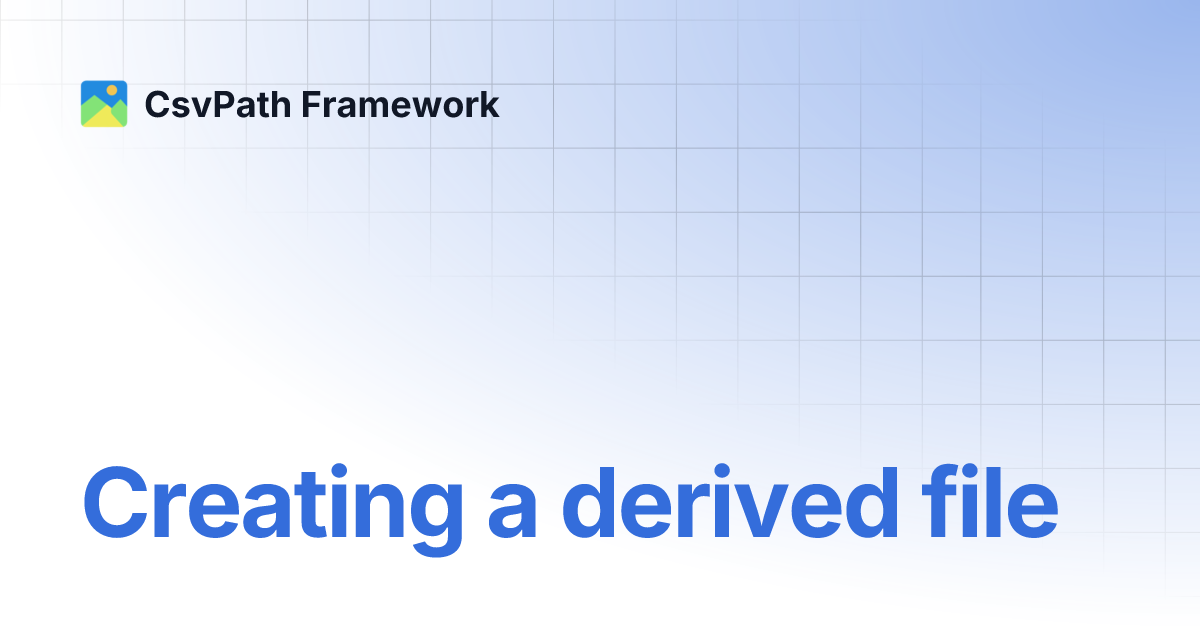 CsvPath Framework

Creating a derived file